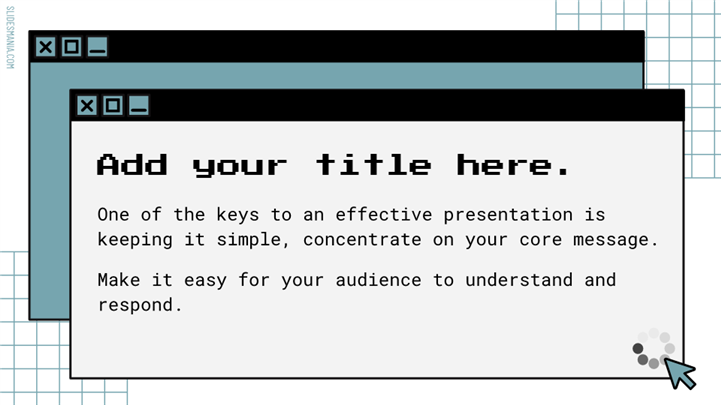 SLIDESMANIA.COM

Add your title here.

One of the keys to an effective presentation is keeping it simple, concentrate on your core message.

Make it easy for your audience to understand and respond.